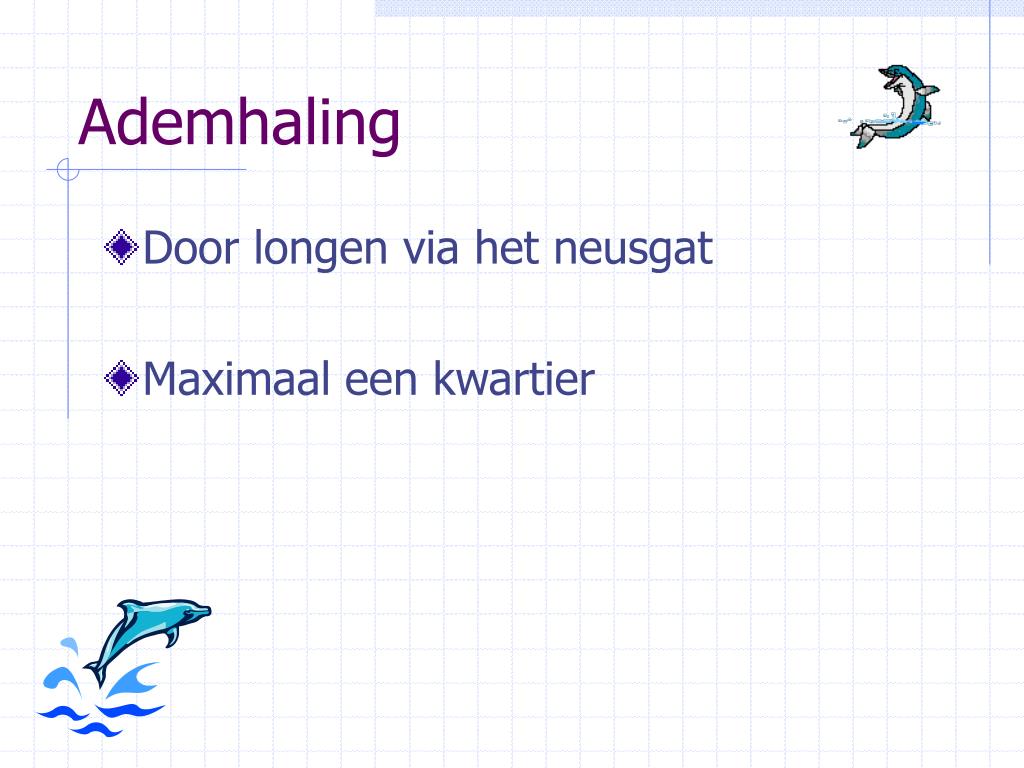 Ademhaling

Door longen via het neusgat

Maximaal een kwartier